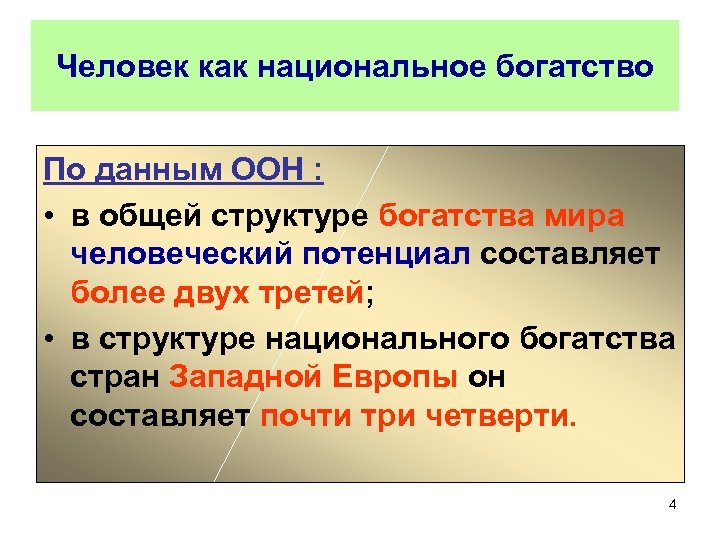 Человек как национальное богатство

По данным ООН :

• в общей структуре богатства мира человеческий потенциал составляет более двух третей;

• в структуре национального богатства стран Западной Европы он составляет почти три четверти.

4